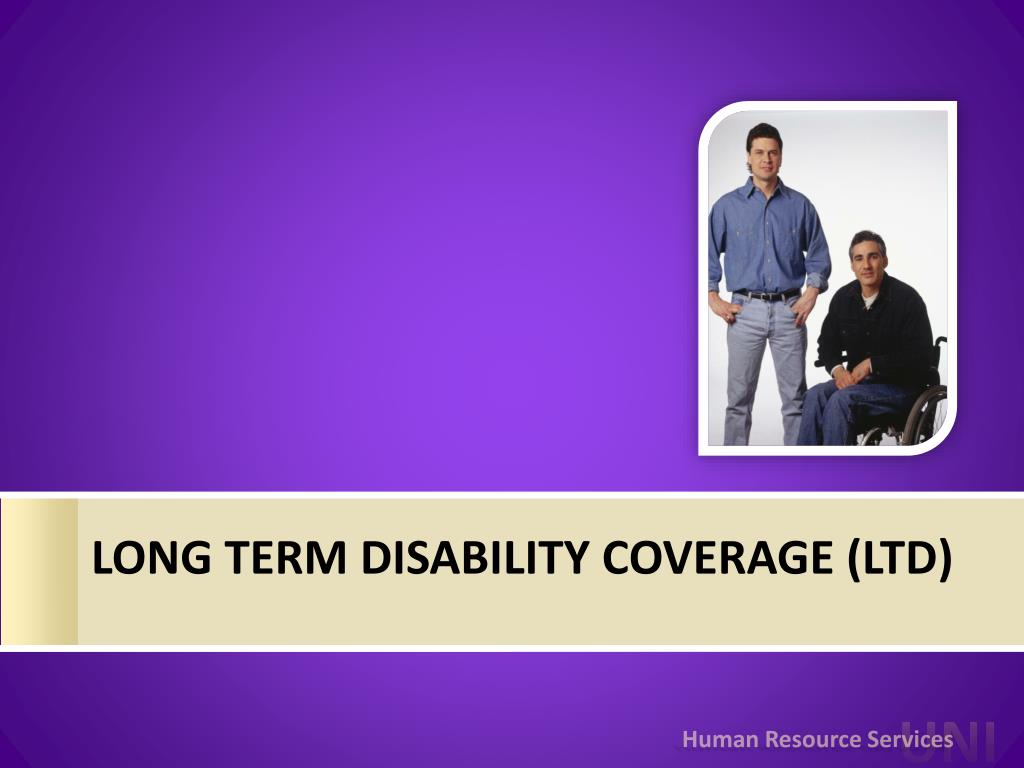 LONG TERM DISABILITY COVERAGE (LTD)

Human Resource Services UNI